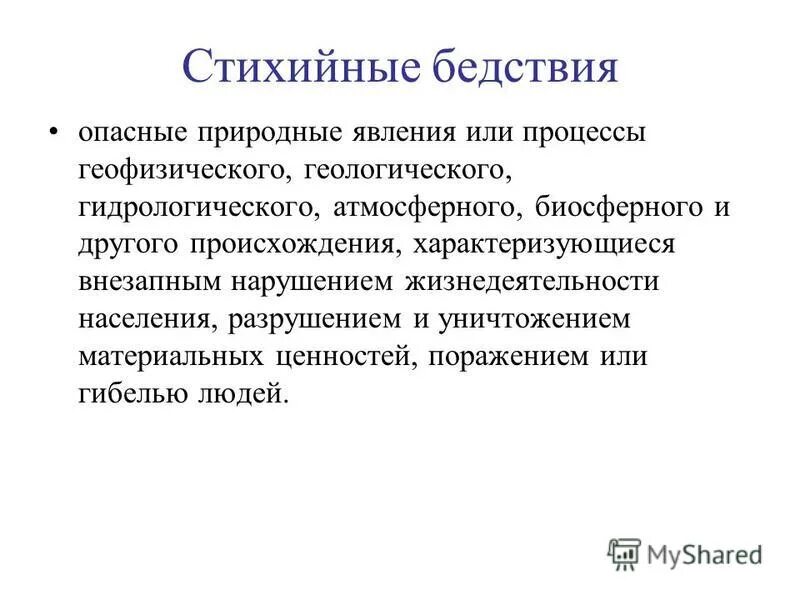 Стихийные бедствия

• опасные природные явления или процессы геофизического, геологического, гидрологического, атмосферного, биосферного и другого происхождения, характеризующиеся внезапным нарушением жизнедеятельности населения, разрушением и уничтожением материальных ценностей, поражением или гибелью людей.

MyShared